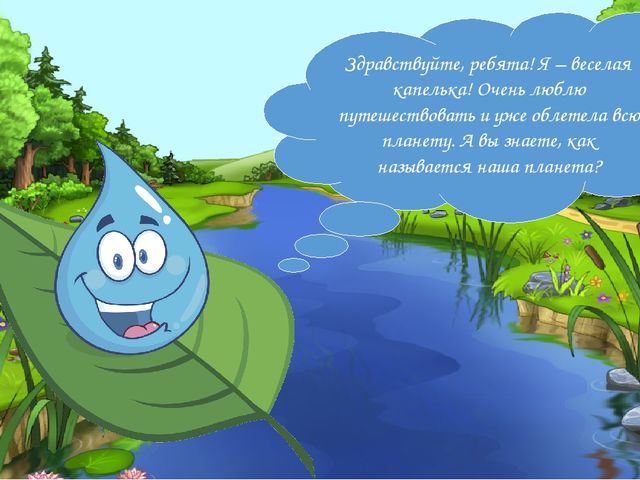 Здравствуйте, ребята! Я – веселая капелька! Очень люблю путешествовать и уже облетела всю планету. А вы знаете, как называется наша планета?